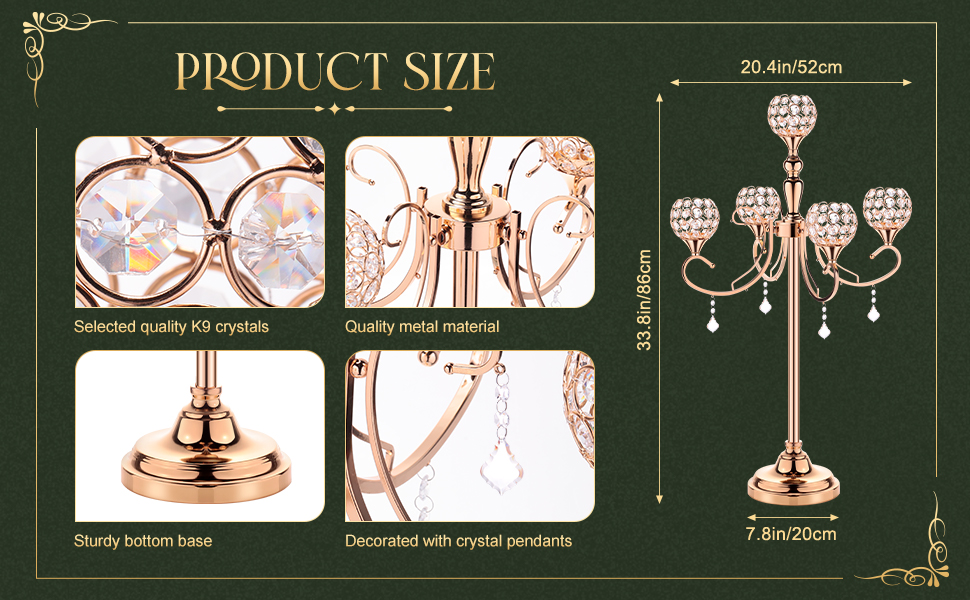 PRODUCT SIZE

Selected quality K9 crystals

Quality metal material

Sturdy bottom base

Decorated with crystal pendants

20.4in/52cm

33.8in/86cm

7.8in/20cm